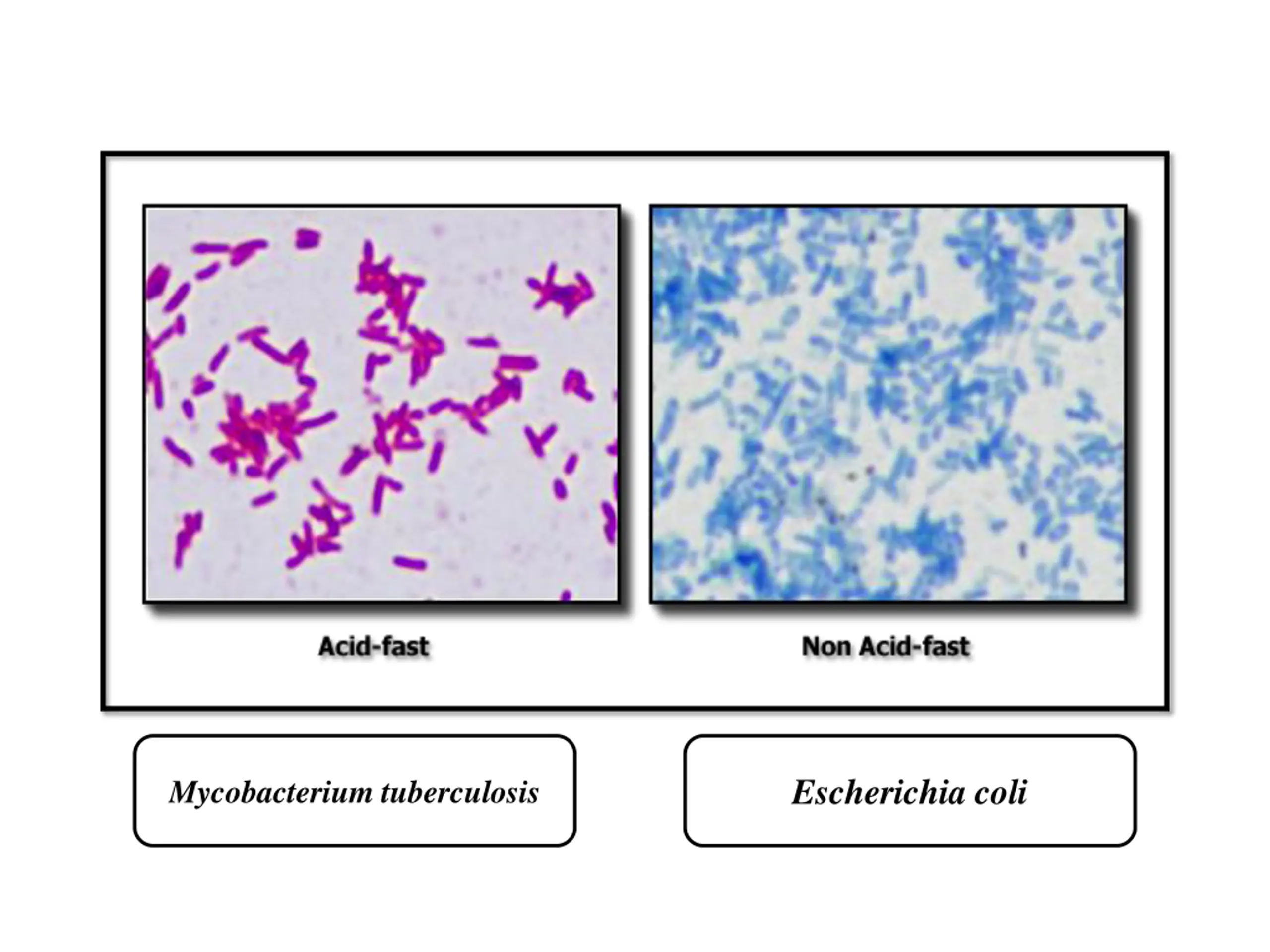 Acid-fast

Non Acid-fast

Mycobacterium tuberculosis

Escherichia coli